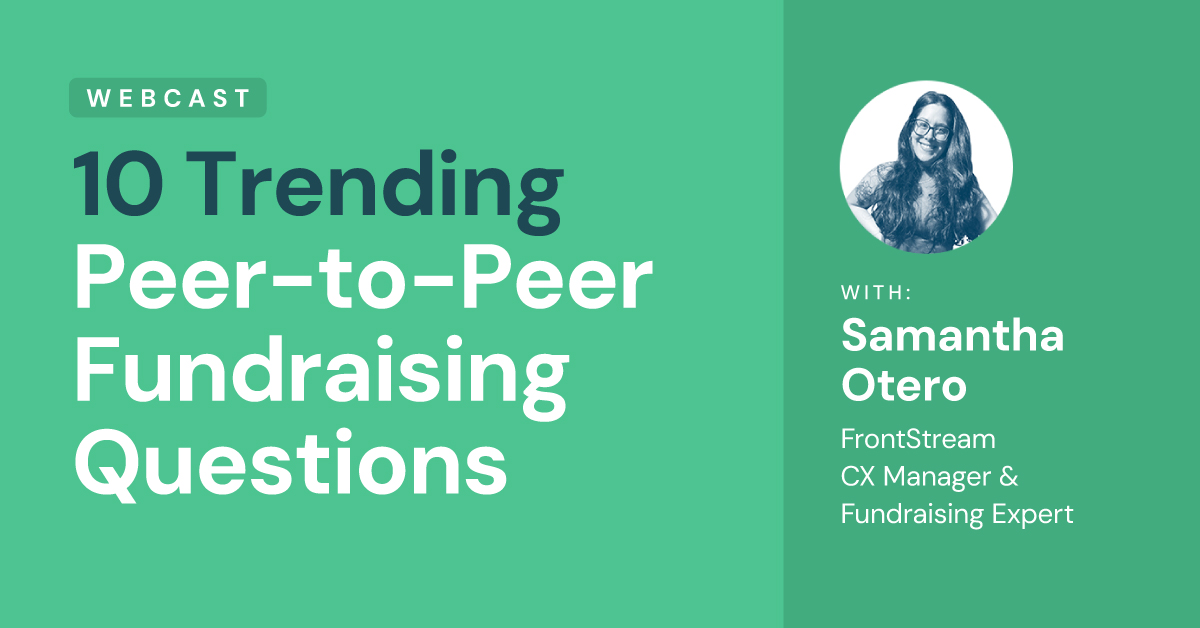 WEBCAST

10 Trending Peer-to-Peer Fundraising Questions

WITH:

Samantha Otero

FrontStream CX Manager & Fundraising Expert